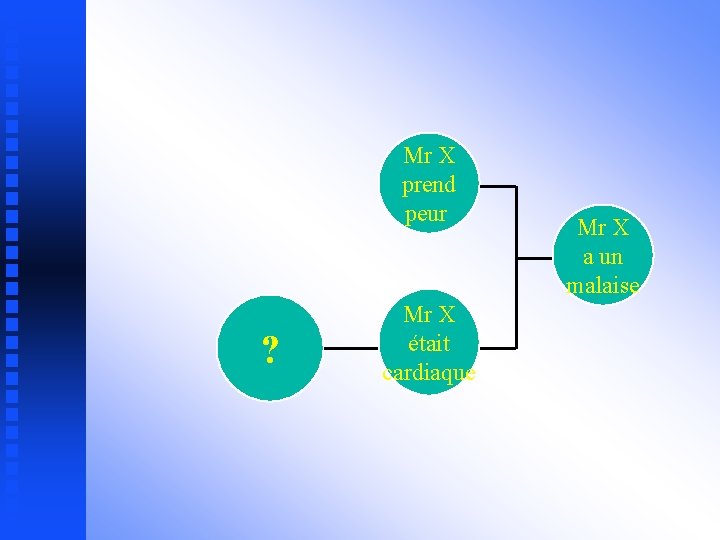 Mr X prend peur

Mr X a un malaise

?

Mr X était cardiaque